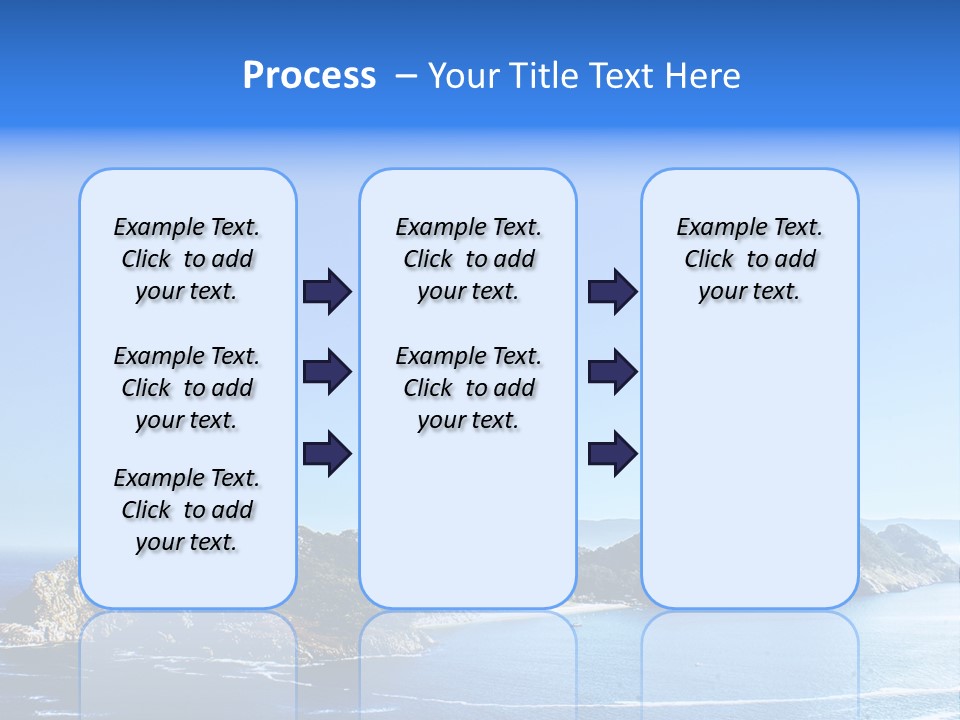 Process – Your Title Text Here

Example Text. Click to add your text.

Example Text. Click to add your text.

Example Text. Click to add your text.

Example Text. Click to add your text.

Example Text. Click to add your text.

Example Text. Click to add your text.